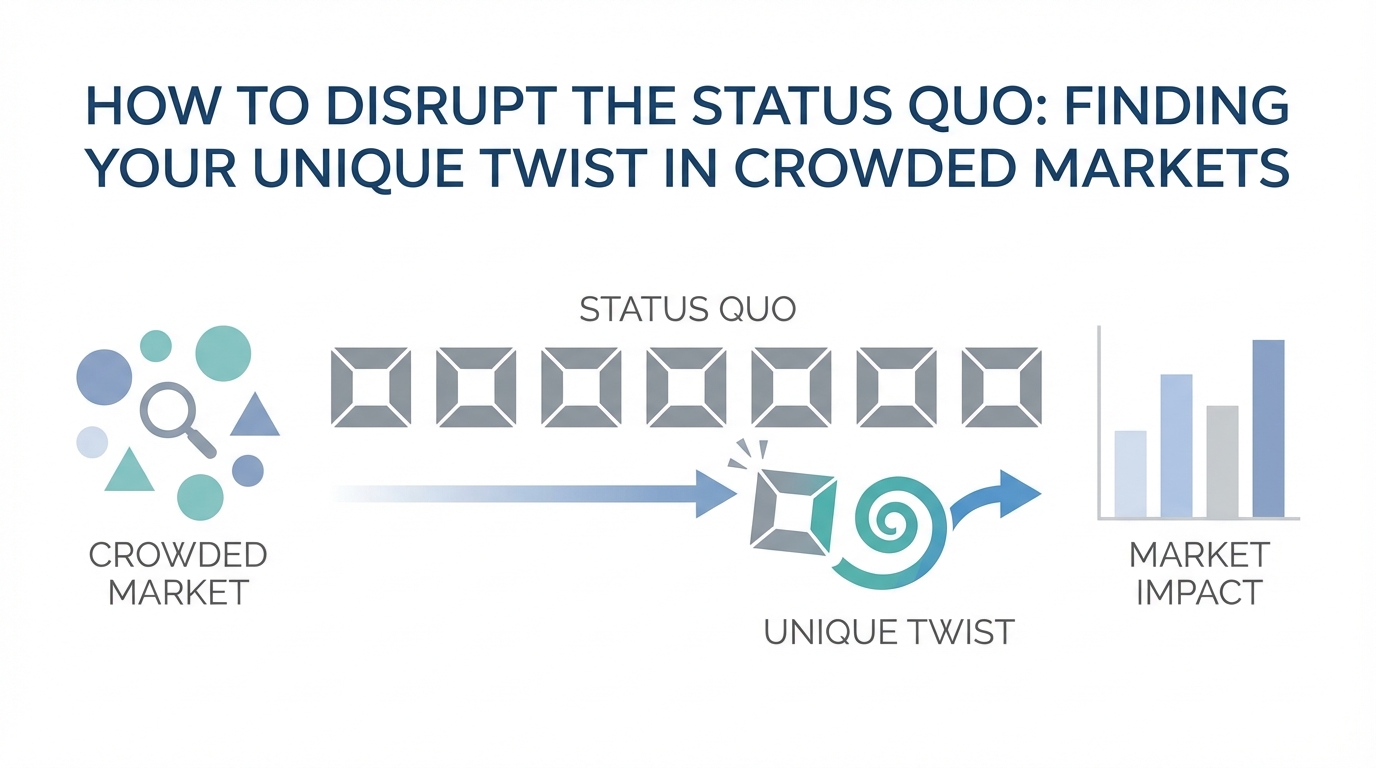 HOW TO DISRUPT THE STATUS QUO: FINDING YOUR UNIQUE TWIST IN CROWDED MARKETS

STATUS QUO

CROWDED MARKET

UNIQUE TWIST

MARKET IMPACT